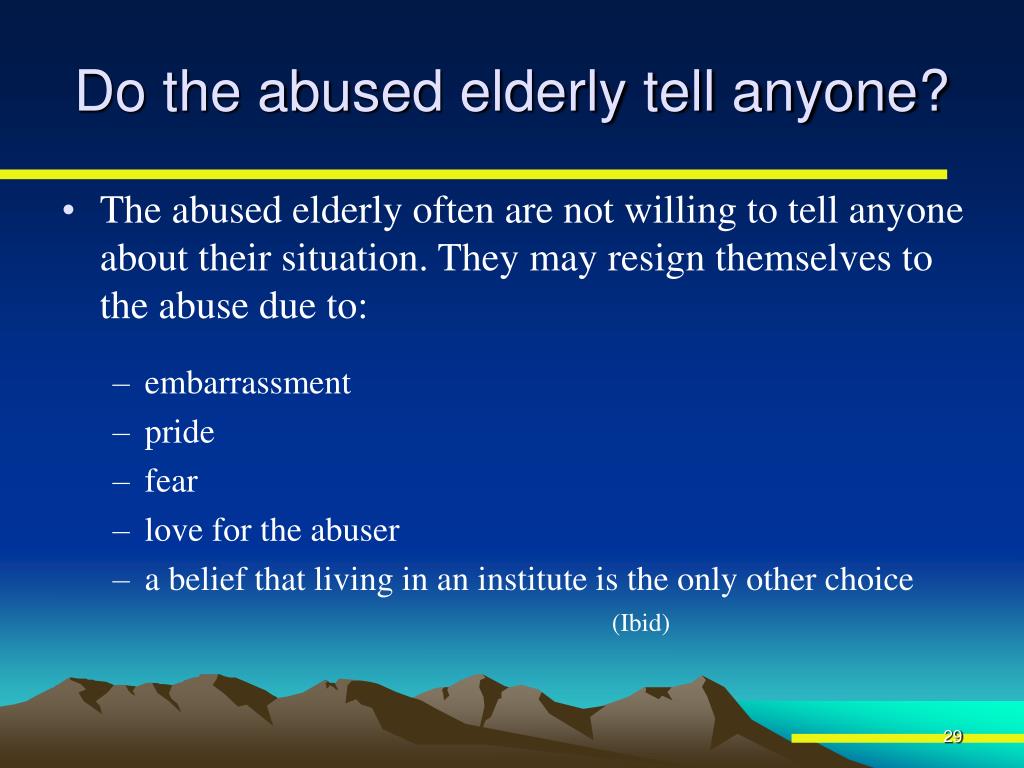 Do the abused elderly tell anyone?

• The abused elderly often are not willing to tell anyone about their situation. They may resign themselves to the abuse due to:

– embarrassment
– pride
– fear
– love for the abuser
– a belief that living in an institute is the only other choice

(Ibid)

29